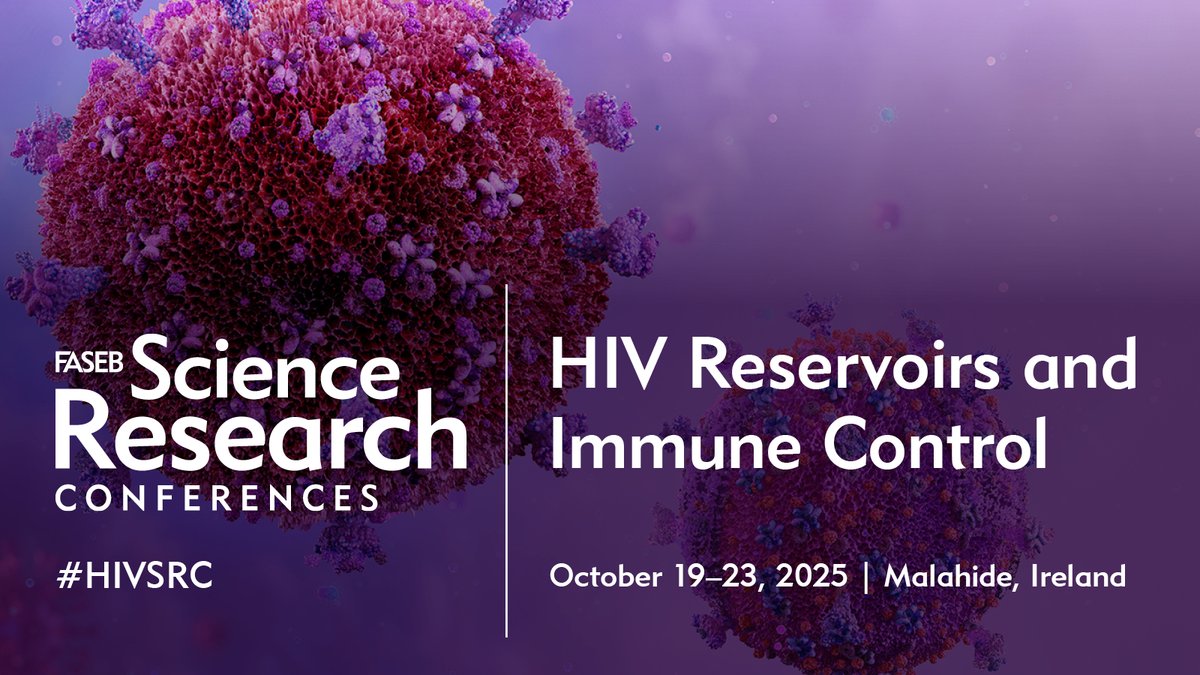 FASEB Science Research CONFERENCES

#HIVSRC

HIV Reservoirs and Immune Control

October 19–23, 2025 | Malahide, Ireland